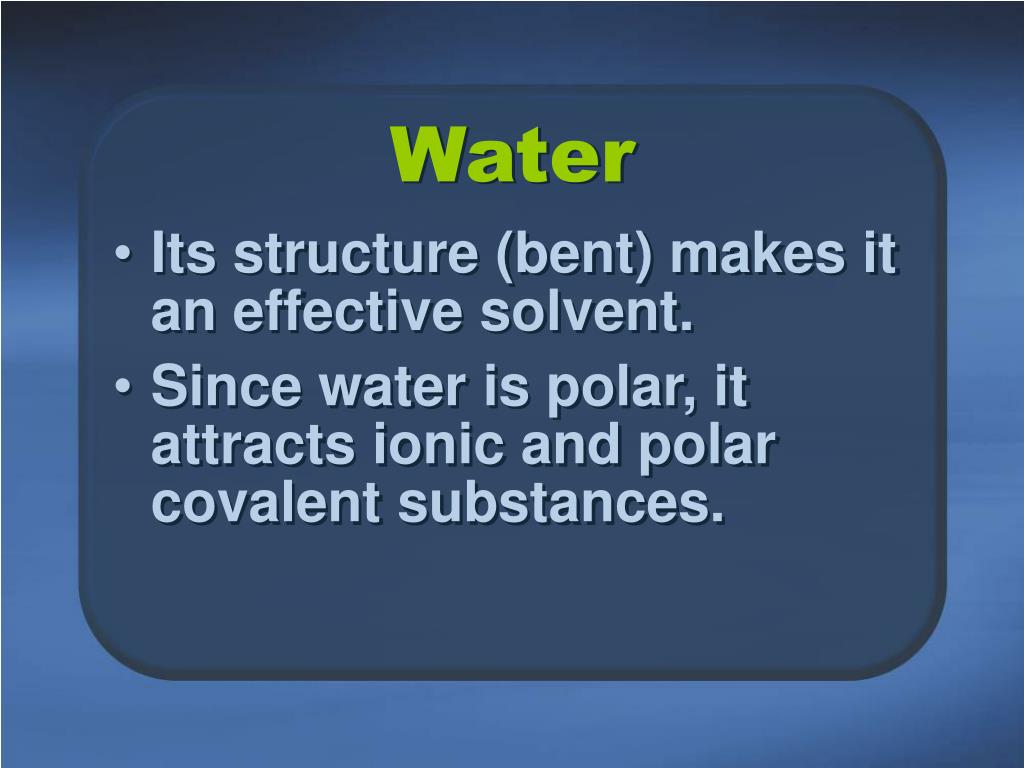 Water

• Its structure (bent) makes it an effective solvent.
• Since water is polar, it attracts ionic and polar covalent substances.